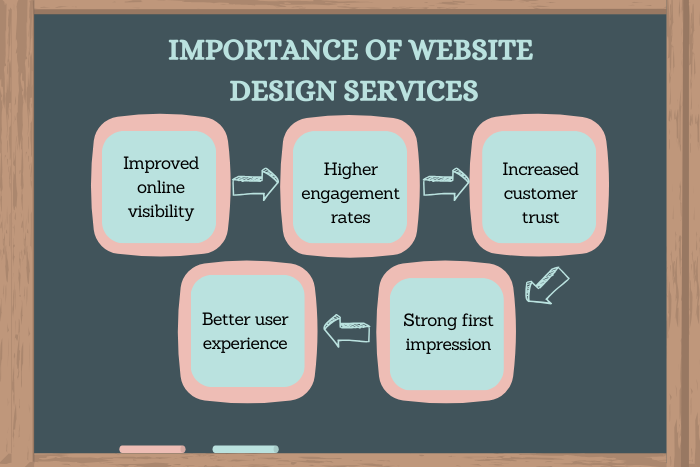 IMPORTANCE OF WEBSITE DESIGN SERVICES

Improved online visibility

Higher engagement rates

Increased customer trust

Strong first impression

Better user experience